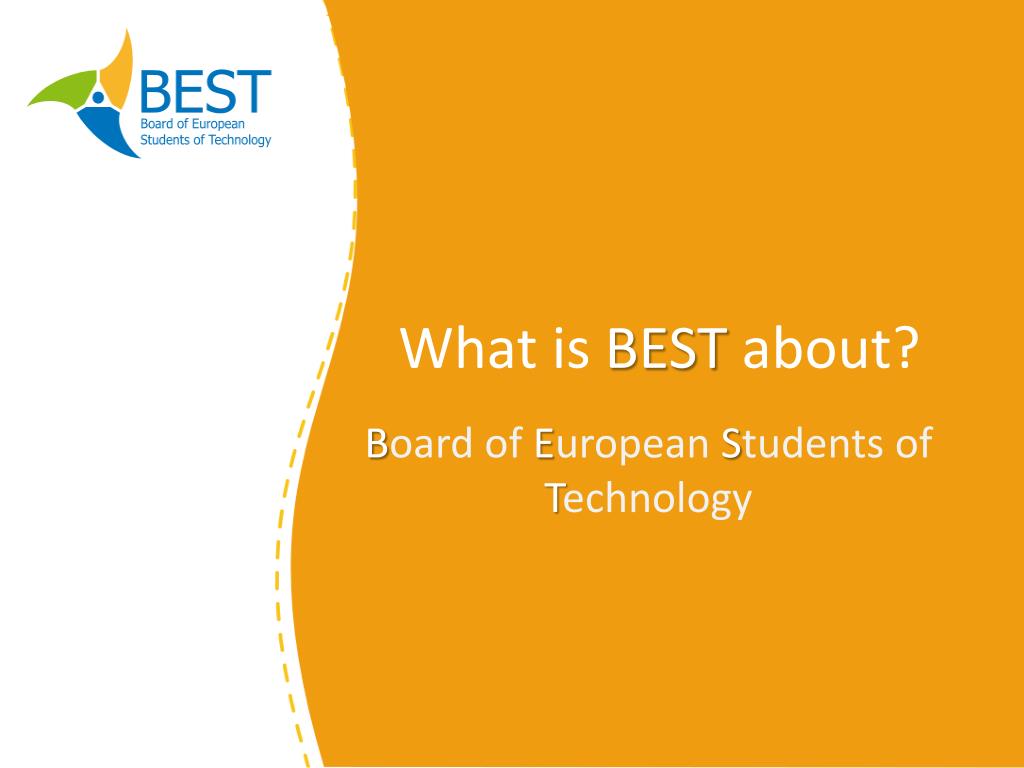 BEST
Board of European Students of Technology

What is BEST about?

Board of European Students of Technology